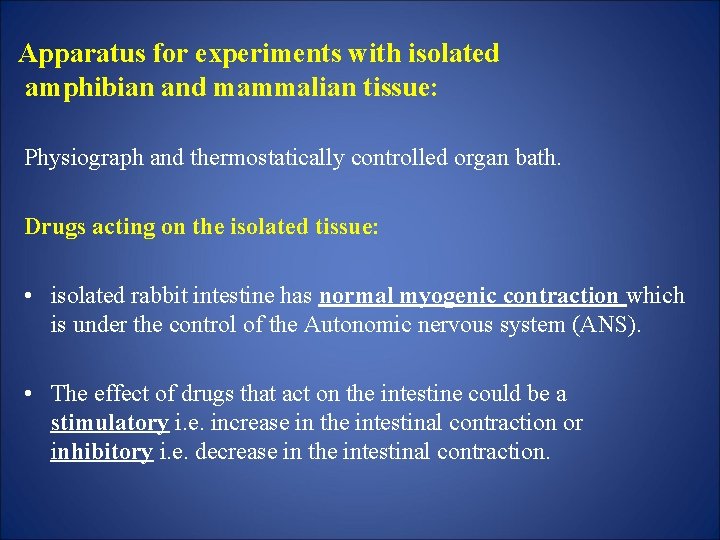 Apparatus for experiments with isolated amphibian and mammalian tissue:

Physiograph and thermostatically controlled organ bath.

Drugs acting on the isolated tissue:

• isolated rabbit intestine has normal myogenic contraction which is under the control of the Autonomic nervous system (ANS).

• The effect of drugs that act on the intestine could be a stimulatory i.e. increase in the intestinal contraction or inhibitory i.e. decrease in the intestinal contraction.